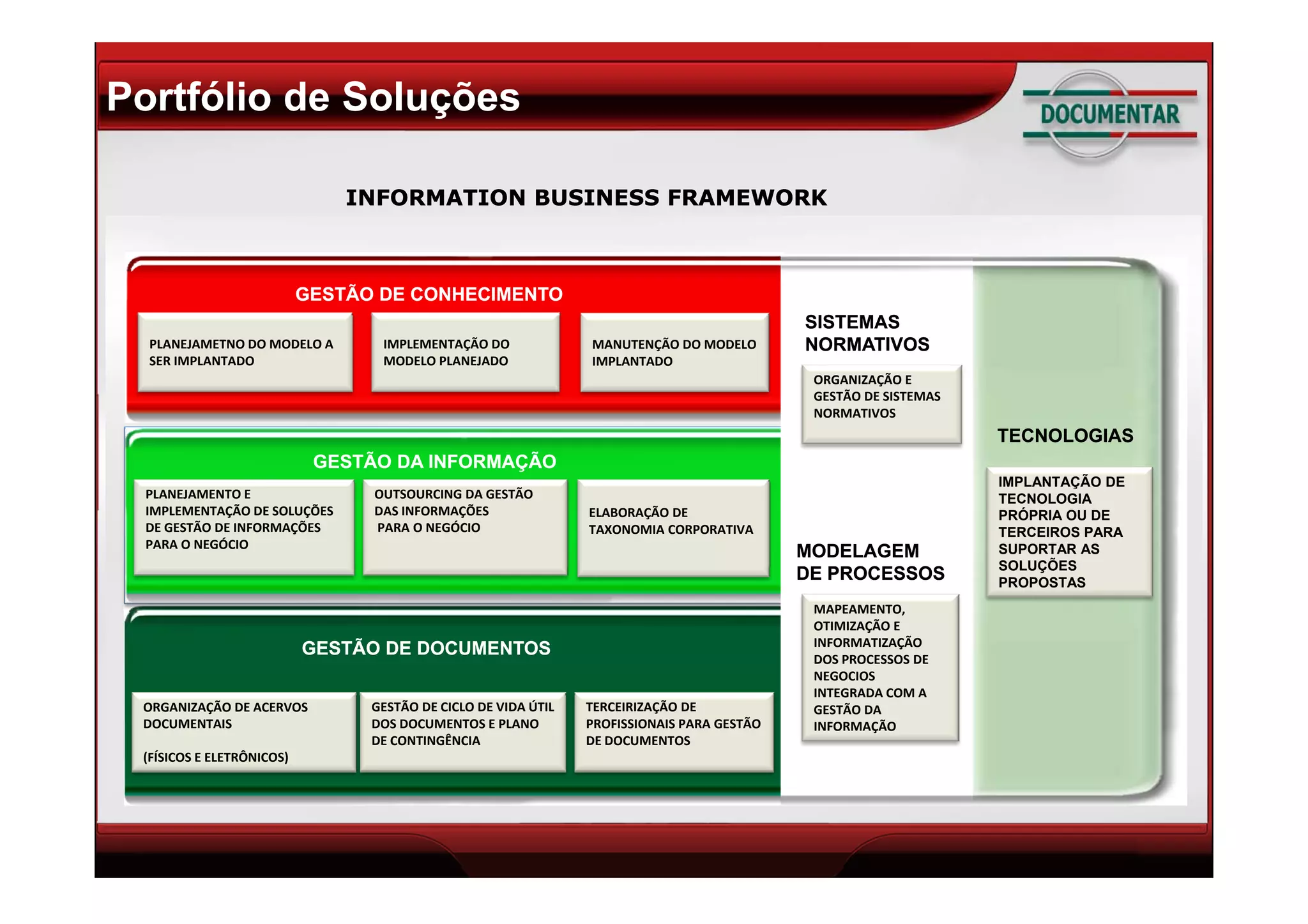 Portfólio de Soluções

DOCUMENTAR

INFORMATION BUSINESS FRAMEWORK

GESTÃO DE CONHECIMENTO

PLANEJAMETNO DO MODELO A SER IMPLANTADO

IMPLEMENTAÇÃO DO MODELO PLANEJADO

MANUTENÇÃO DO MODELO IMPLANTADO

GESTÃO DA INFORMAÇÃO

PLANEJAMENTO E IMPLEMENTAÇÃO DE SOLUÇÕES DE GESTÃO DE INFORMAÇÕES PARA O NEGÓCIO

OUTSOURCING DA GESTÃO DAS INFORMAÇÕES PARA O NEGÓCIO

ELABORAÇÃO DE TAXONOMIA CORPORATIVA

GESTÃO DE DOCUMENTOS

ORGANIZAÇÃO DE ACERVOS DOCUMENTAIS

(FÍSICOS E ELETRÔNICOS)

GESTÃO DE CICLO DE VIDA ÚTIL DOS DOCUMENTOS E PLANO DE CONTINGÊNCIA

TERCEIRIZAÇÃO DE PROFISSIONAIS PARA GESTÃO DE DOCUMENTOS

SISTEMAS NORMATIVOS

ORGANIZAÇÃO E GESTÃO DE SISTEMAS NORMATIVOS

MODELAGEM DE PROCESSOS

MAPEAMENTO, OTIMIZAÇÃO E INFORMATIZAÇÃO DOS PROCESSOS DE NEGOCIOS INTEGRADA COM A GESTÃO DA INFORMAÇÃO

TECNOLOGIAS

IMPLANTAÇÃO DE TECNOLOGIA PRÓPRIA OU DE TERCEIROS PARA SUPORTAR AS SOLUÇÕES PROPOSTAS